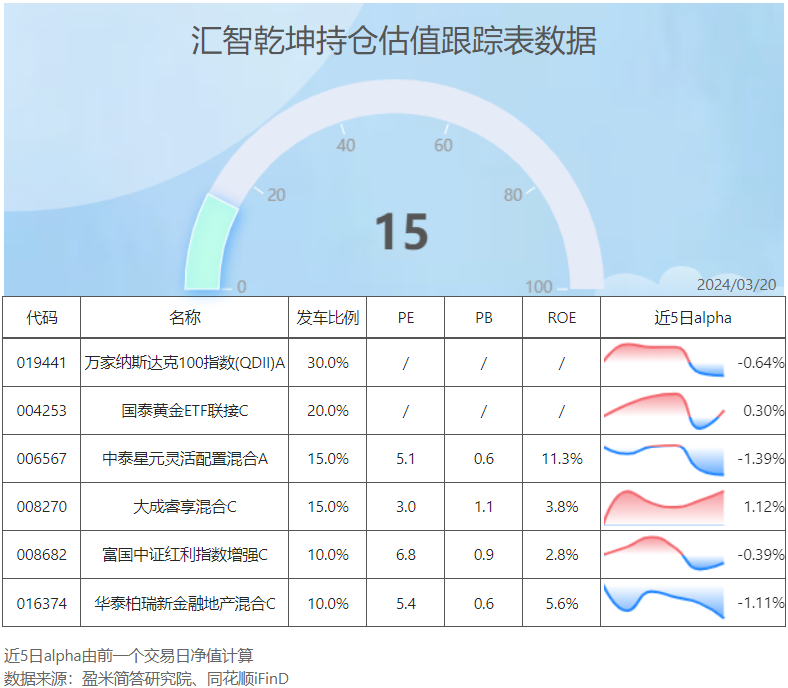 汇智乾坤持仓估值跟踪表数据

0 20 40 60 80 100

15

2024/03/20

| 代码 | 名称 | 发车比例 | PE | PB | ROE | 近5日alpha |
|---|---|---|---|---|---|---|
| 019441 | 万家纳斯达克100指数(QDII)A | 30.0% | / | / | / | -0.64% |
| 004253 | 国泰黄金ETF联接C | 20.0% | / | / | / | 0.30% |
| 006567 | 中泰星元灵活配置混合A | 15.0% | 5.1 | 0.6 | 11.3% | -1.39% |
| 008270 | 大成睿享混合C | 15.0% | 3.0 | 1.1 | 3.8% | 1.12% |
| 008682 | 富国中证红利指数增强C | 10.0% | 6.8 | 0.9 | 2.8% | -0.39% |
| 016374 | 华泰柏瑞新金融地产混合C | 10.0% | 5.4 | 0.6 | 5.6% | -1.11% |

近5日alpha由前一个交易日净值计算
数据来源：盈米简答研究院、同花顺iFinD